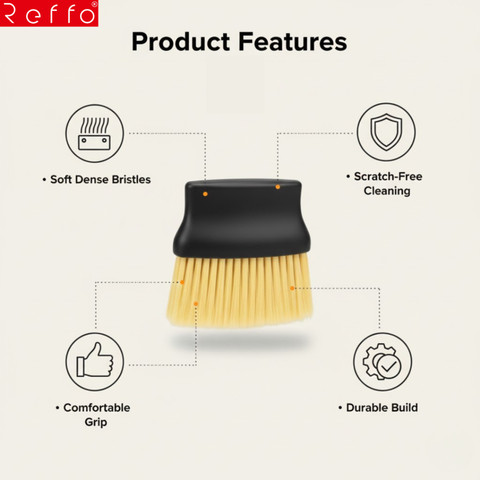 Reffo®

Product Features

• Soft Dense Bristles

• Scratch-Free Cleaning

• Comfortable Grip

• Durable Build